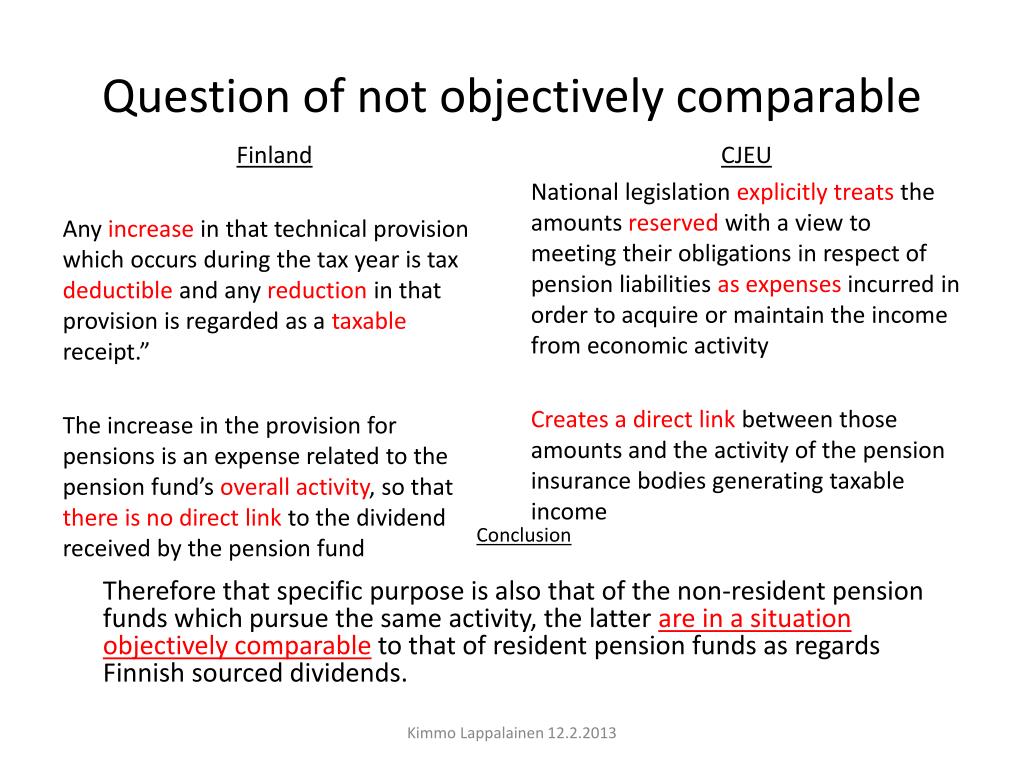 Question of not objectively comparable

Finland

Any increase in that technical provision which occurs during the tax year is tax deductible and any reduction in that provision is regarded as a taxable receipt.”

The increase in the provision for pensions is an expense related to the pension fund’s overall activity, so that there is no direct link to the dividend received by the pension fund

CJEU

National legislation explicitly treats the amounts reserved with a view to meeting their obligations in respect of pension liabilities as expenses incurred in order to acquire or maintain the income from economic activity

Creates a direct link between those amounts and the activity of the pension insurance bodies generating taxable income

Conclusion

Therefore that specific purpose is also that of the non-resident pension funds which pursue the same activity, the latter are in a situation objectively comparable to that of resident pension funds as regards Finnish sourced dividends.

Kimmo Lappalainen 12.2.2013